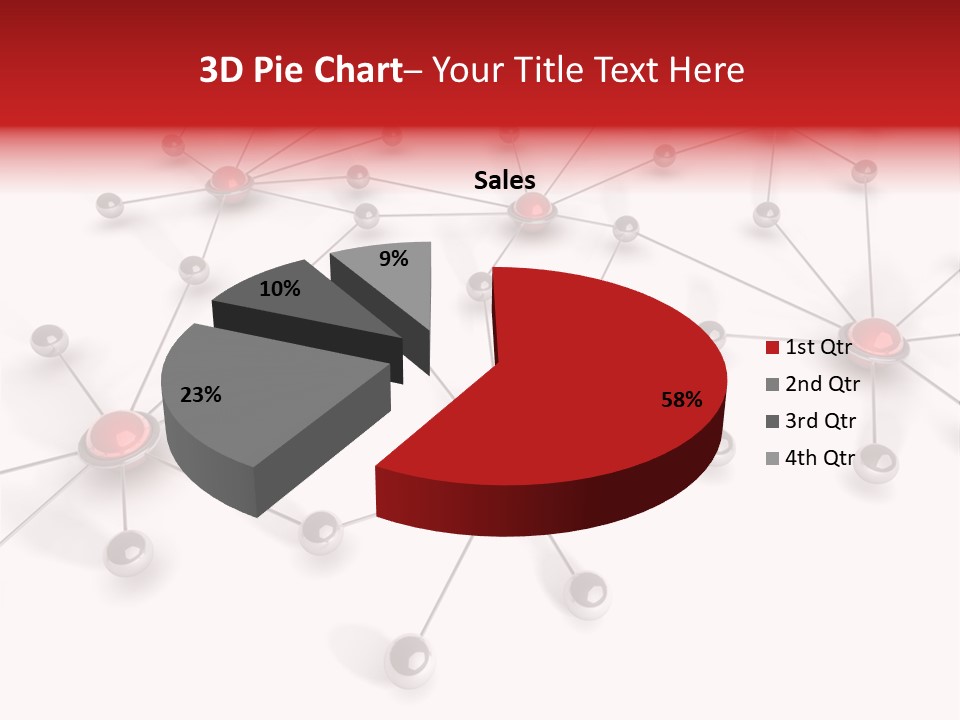 3D Pie Chart– Your Title Text Here

Sales

9%
10%
23%
58%

1st Qtr
2nd Qtr
3rd Qtr
4th Qtr